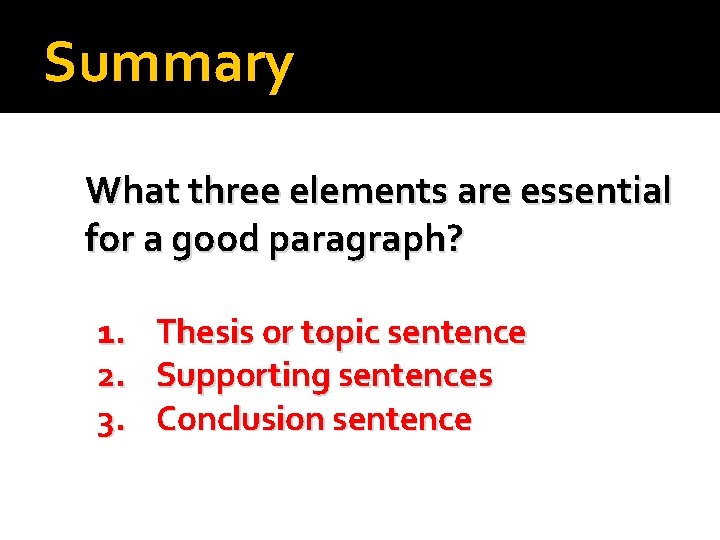 Summary

What three elements are essential for a good paragraph?

1. Thesis or topic sentence
2. Supporting sentences
3. Conclusion sentence